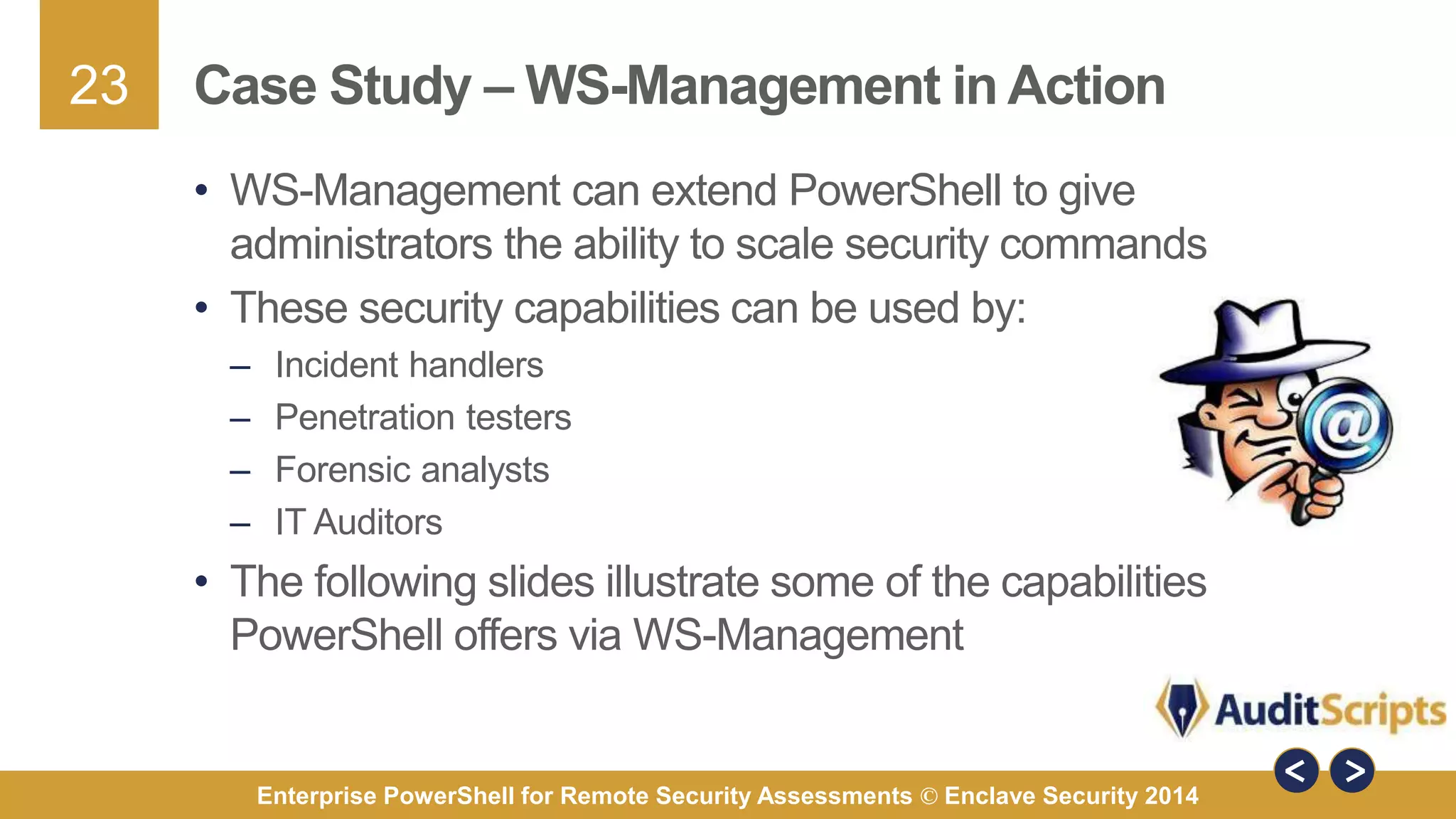 23

Case Study – WS-Management in Action

• WS-Management can extend PowerShell to give administrators the ability to scale security commands
• These security capabilities can be used by:
– Incident handlers
– Penetration testers
– Forensic analysts
– IT Auditors
• The following slides illustrate some of the capabilities PowerShell offers via WS-Management

@

AuditScripts

<
>

Enterprise PowerShell for Remote Security Assessments © Enclave Security 2014